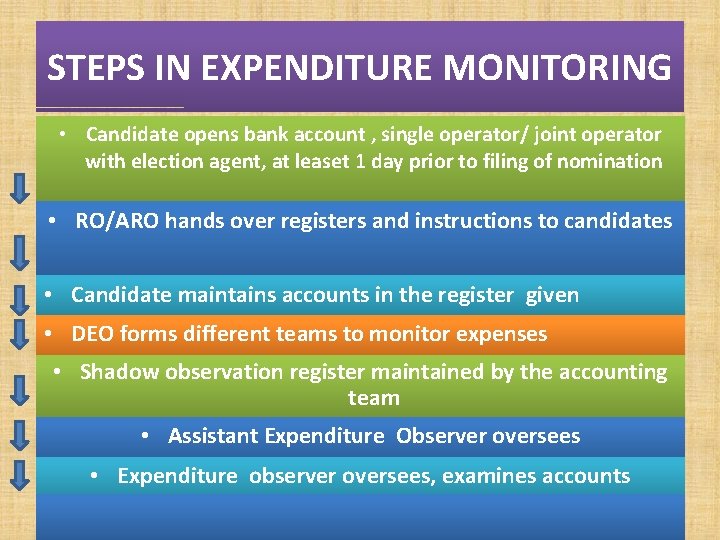 STEPS IN EXPENDITURE MONITORING

• Candidate opens bank account , single operator/ joint operator with election agent, at leaset 1 day prior to filing of nomination

• RO/ARO hands over registers and instructions to candidates

• Candidate maintains accounts in the register given

• DEO forms different teams to monitor expenses

• Shadow observation register maintained by the accounting team

• Assistant Expenditure Observer oversees

• Expenditure observer oversees, examines accounts